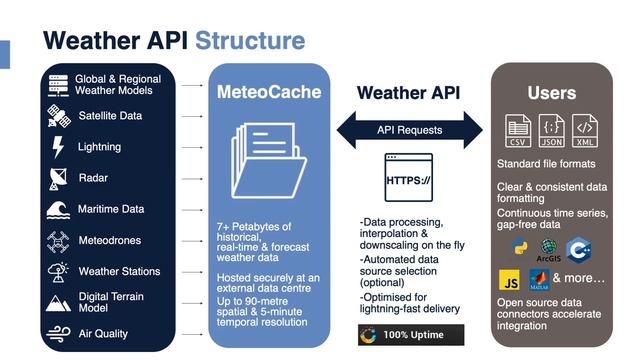 Weather API Structure

Global & Regional Weather Models
Satellite Data
Lightning
Radar
Maritime Data
Meteodrones
Weather Stations
Digital Terrain Model
Air Quality

MeteoCache

7+ Petabytes of historical, real-time & forecast weather data

Hosted securely at an external data centre

Up to 90-metre spatial & 5-minute temporal resolution

Weather API

API Requests

HTTPS://

-Data processing, interpolation & downscaling on the fly
-Automated data source selection (optional)
-Optimised for lightning-fast delivery

100% Uptime

Users

CSV
JSON
XML

Standard file formats

Clear & consistent data formatting

Continuous time series, gap-free data

ArcGIS
C++
JS
MATLAB
& more…

Open source data connectors accelerate integration